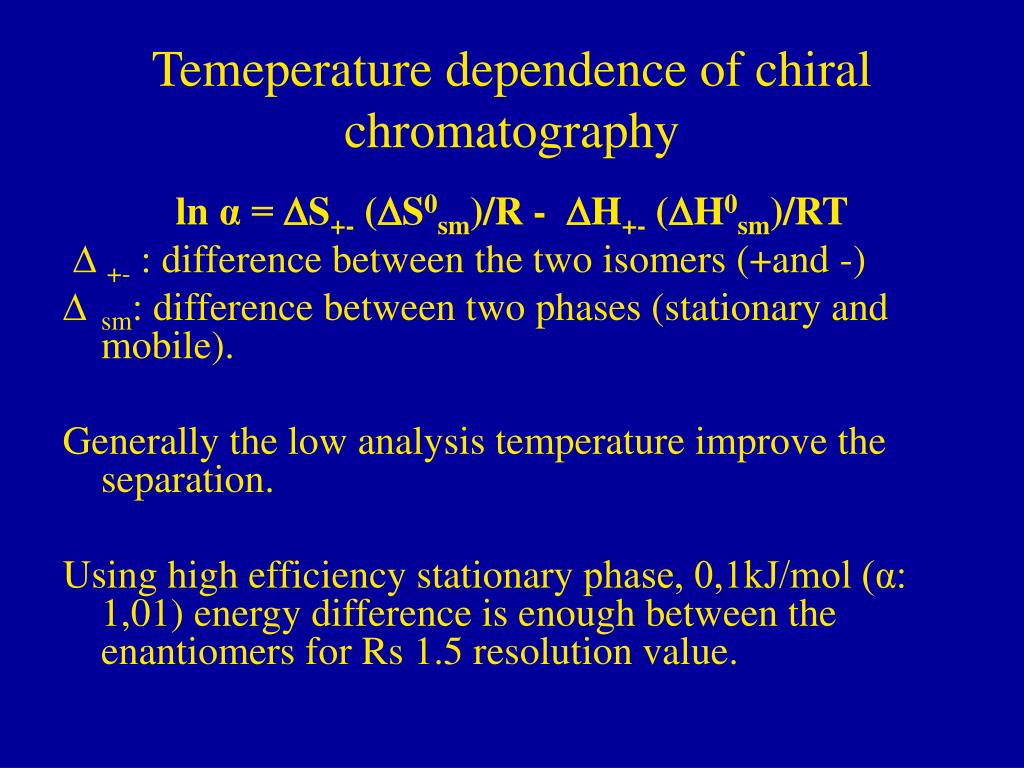 Temeperature dependence of chiral chromatography

$\ln \alpha = \Delta S_{+-} (\Delta S^0_{sm})/R - \Delta H_{+-} (\Delta H^0_{sm})/RT$

$\Delta_{+-}$ : difference between the two isomers (+and -)

$\Delta_{sm}$: difference between two phases (stationary and mobile).

Generally the low analysis temperature improve the separation.

Using high efficiency stationary phase, 0,1kJ/mol (α: 1,01) energy difference is enough between the enantiomers for Rs 1.5 resolution value.